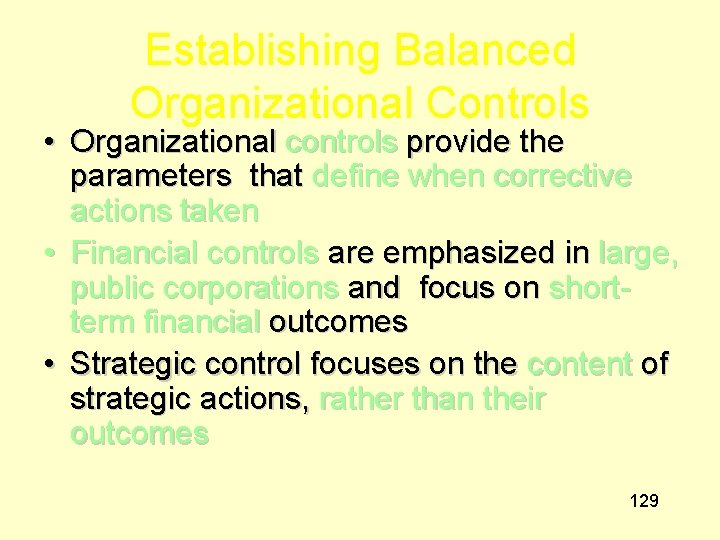 Establishing Balanced Organizational Controls

• Organizational controls provide the parameters that define when corrective actions taken

• Financial controls are emphasized in large, public corporations and focus on short-term financial outcomes

• Strategic control focuses on the content of strategic actions, rather than their outcomes

129